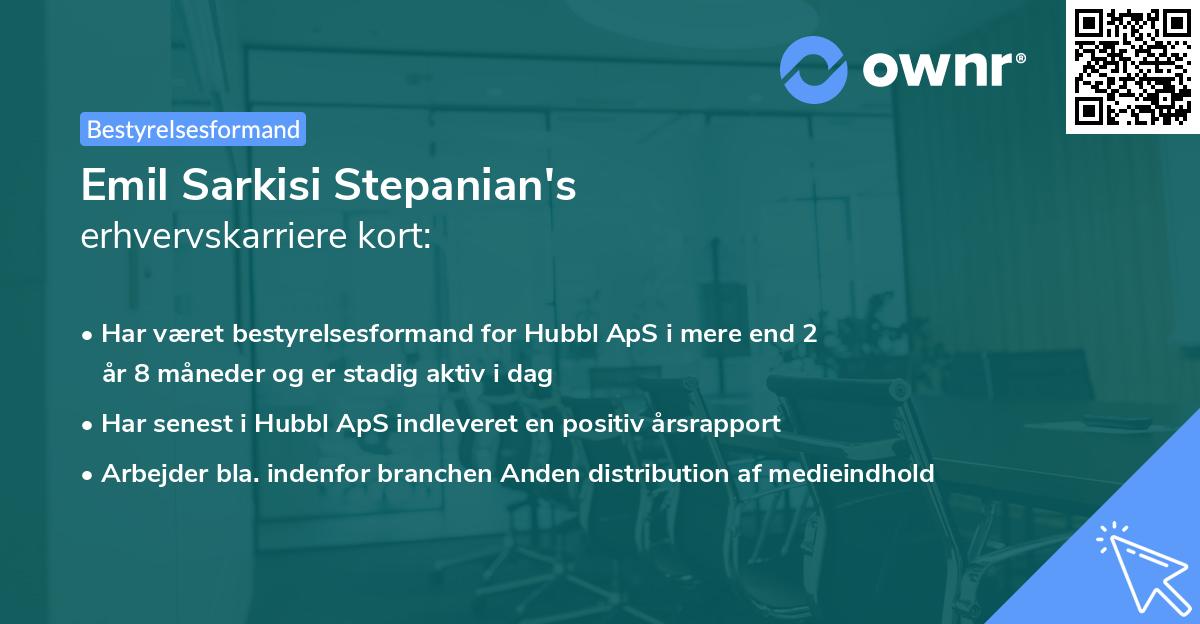 ownr®

Bestyrelsesformand

Emil Sarkisi Stepanian's
erhvervskarriere kort:

• Har været bestyrelsesformand for Hubbl ApS i mere end 2 år 8 måneder og er stadig aktiv i dag

• Har senest i Hubbl ApS indleveret en positiv årsrapport

• Arbejder bla. indenfor branchen Anden distribution af medieindhold